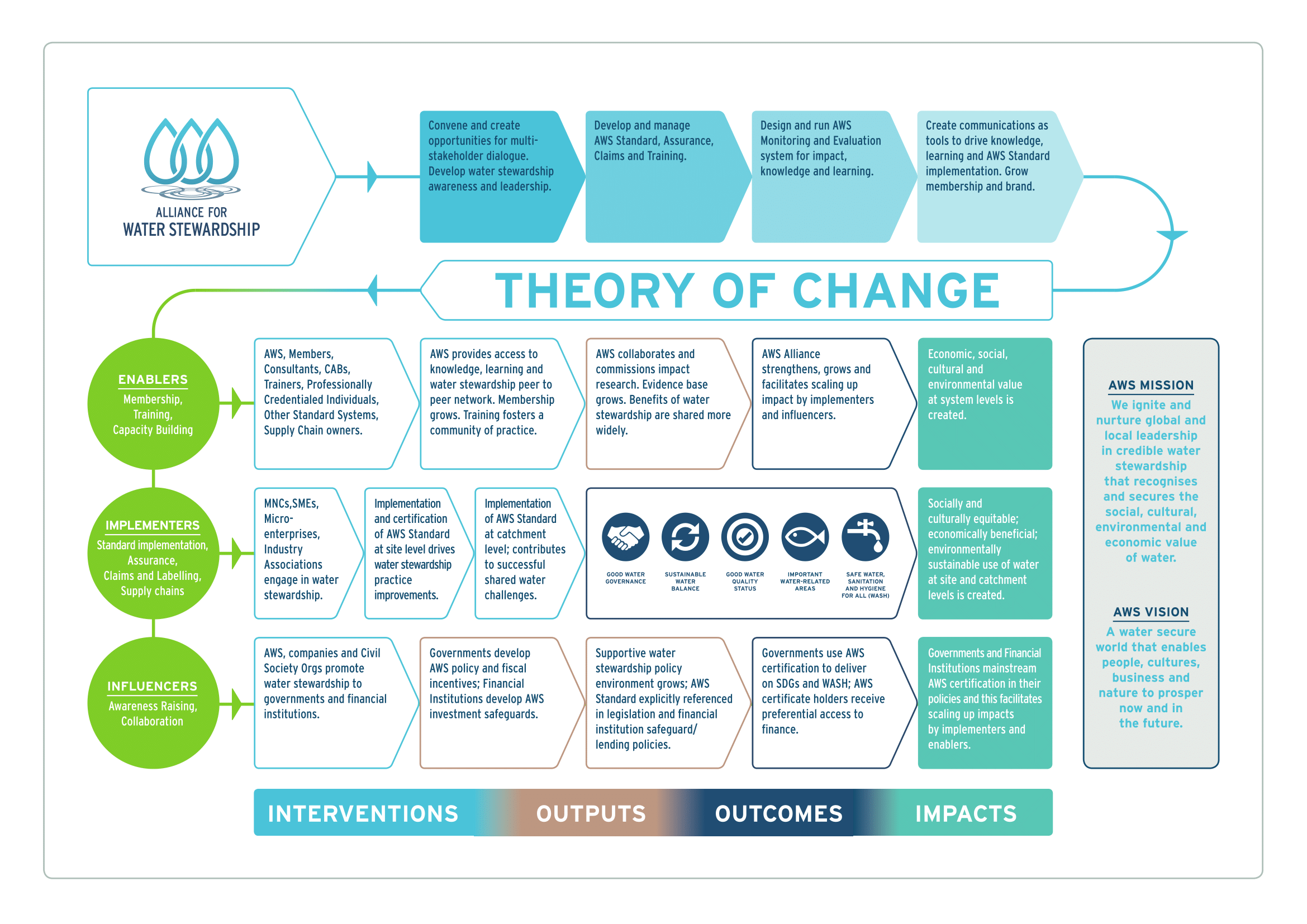 ALLIANCE FOR
WATER STEWARDSHIP

Convene and create opportunities for multi-stakeholder dialogue. Develop water stewardship awareness and leadership.

Develop and manage AWS Standard, Assurance, Claims and Training.

Design and run AWS Monitoring and Evaluation system for impact, knowledge and learning.

Create communications as tools to drive knowledge, learning and AWS Standard implementation. Grow membership and brand.

THEORY OF CHANGE

ENABLERS
Membership, Training, Capacity Building

AWS, Members, Consultants, CABs, Trainers, Professionally Credentialed Individuals, Other Standard Systems, Supply Chain owners.

AWS provides access to knowledge, learning and water stewardship peer to peer network. Membership grows. Training fosters a community of practice.

AWS collaborates and commissions impact research. Evidence base grows. Benefits of water stewardship are shared more widely.

AWS Alliance strengthens, grows and facilitates scaling up impact by implementers and influencers.

Economic, social, cultural and environmental value at system levels is created.

IMPLEMENTERS
Standard implementation, Assurance, Claims and Labelling, Supply chains

MNCs,SMEs, Micro-enterprises, Industry Associations engage in water stewardship.

Implementation and certification of AWS Standard at site level drives water stewardship practice improvements.

Implementation of AWS Standard at catchment level; contributes to successful shared water challenges.

GOOD WATER GOVERNANCE
SUSTAINABLE WATER BALANCE
GOOD WATER QUALITY STATUS
IMPORTANT WATER-RELATED AREAS
SAFE WATER, SANITATION AND HYGIENE FOR ALL (WASH)

Socially and culturally equitable; economically beneficial; environmentally sustainable use of water at site and catchment levels is created.

INFLUENCERS
Awareness Raising, Collaboration

AWS, companies and Civil Society Orgs promote water stewardship to governments and financial institutions.

Governments develop AWS policy and fiscal incentives; Financial Institutions develop AWS investment safeguards.

Supportive water stewardship policy environment grows; AWS Standard explicitly referenced in legislation and financial institution safeguard/ lending policies.

Governments use AWS certification to deliver on SDGs and WASH; AWS certificate holders receive preferential access to finance.

Governments and Financial Institutions mainstream AWS certification in their policies and this facilitates scaling up impacts by implementers and enablers.

AWS MISSION
We ignite and nurture global and local leadership in credible water stewardship that recognises and secures the social, cultural, environmental and economic value of water.

AWS VISION
A water secure world that enables people, cultures, business and nature to prosper now and in the future.

INTERVENTIONS OUTPUTS OUTCOMES IMPACTS